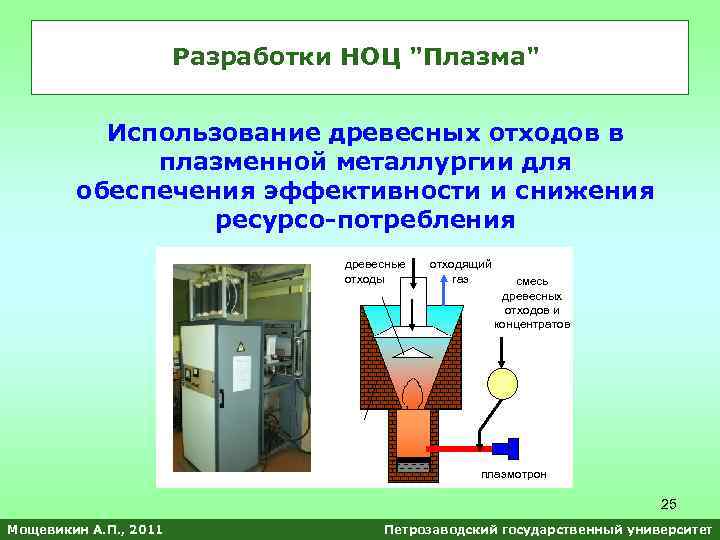 Разработки НОЦ "Плазма"

Использование древесных отходов в плазменной металлургии для обеспечения эффективности и снижения ресурсо-потребления

древесные отходы

отходящий газ

смесь древесных отходов и концентратов

плазмотрон

25

Мощевикин А.П., 2011

Петрозаводский государственный университет